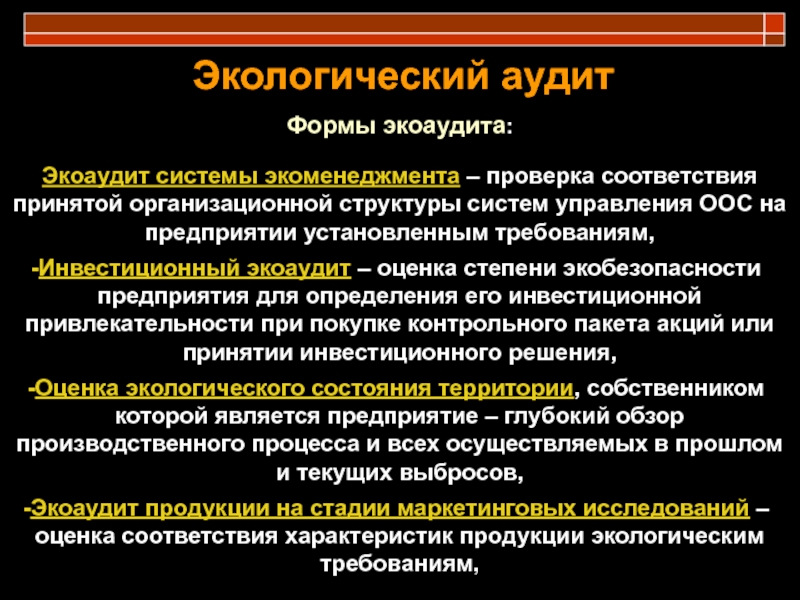 Экологический аудит

Формы экоаудита:

Экоаудит системы экоменеджмента – проверка соответствия принятой организационной структуры систем управления ООС на предприятии установленным требованиям,

-Инвестиционный экоаудит – оценка степени экобезопасности предприятия для определения его инвестиционной привлекательности при покупке контрольного пакета акций или принятии инвестиционного решения,

-Оценка экологического состояния территории, собственником которой является предприятие – глубокий обзор производственного процесса и всех осуществляемых в прошлом и текущих выбросов,

-Экоаудит продукции на стадии маркетинговых исследований – оценка соответствия характеристик продукции экологическим требованиям,